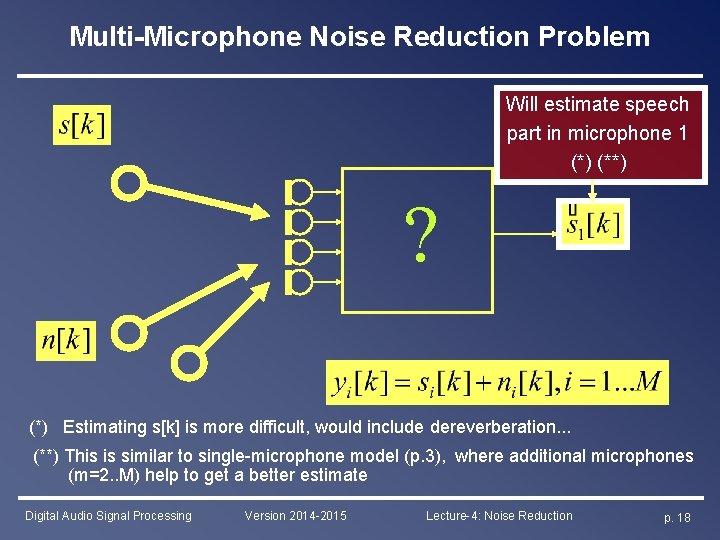 Multi-Microphone Noise Reduction Problem

$s[k]$

Will estimate speech part in microphone 1 (*) (**)

?

$\hat{s}_1[k]$

$n[k]$

$y_i[k] = s_i[k] + n_i[k], i = 1...M$

(*) Estimating s[k] is more difficult, would include dereverberation...

(**) This is similar to single-microphone model (p.3), where additional microphones (m=2..M) help to get a better estimate

Digital Audio Signal Processing Version 2014-2015 Lecture-4: Noise Reduction p. 18